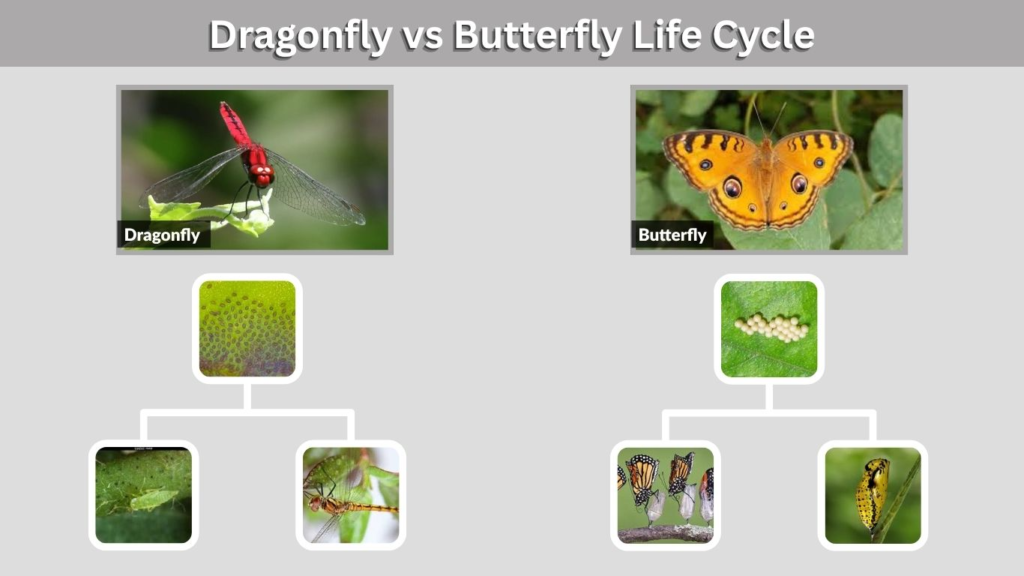 Dragonfly vs Butterfly Life Cycle

Dragonfly

Butterfly